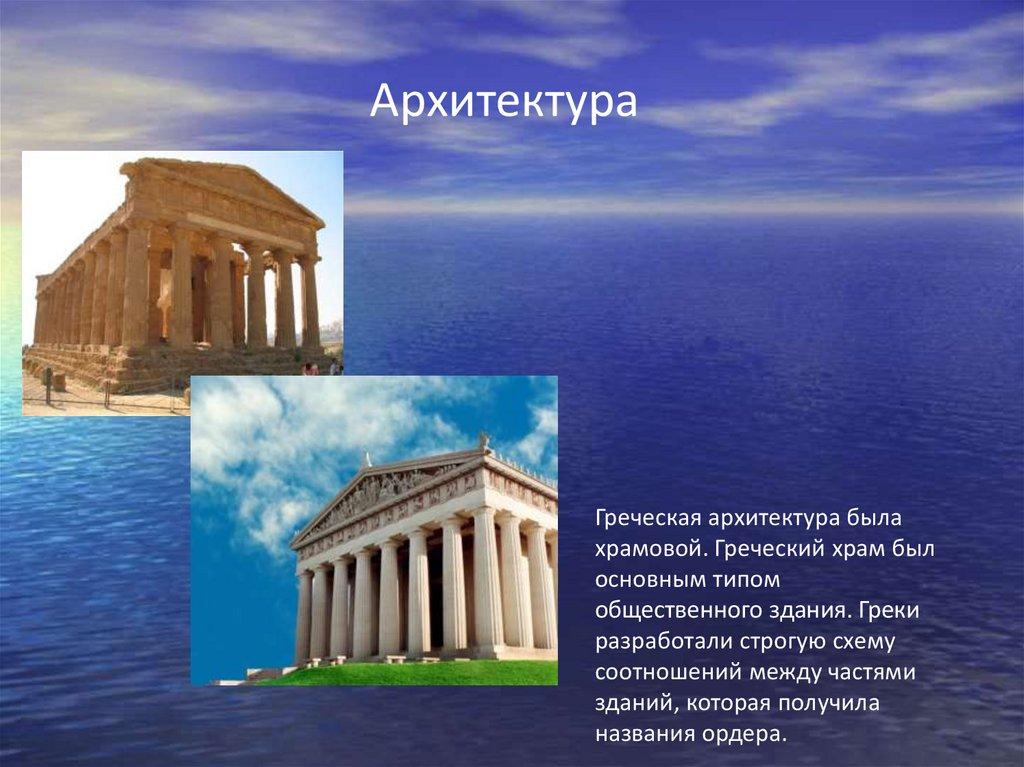 Архитектура

Греческая архитектура была храмовой. Греческий храм был основным типом общественного здания. Греки разработали строгую схему соотношений между частями зданий, которая получила названия ордера.